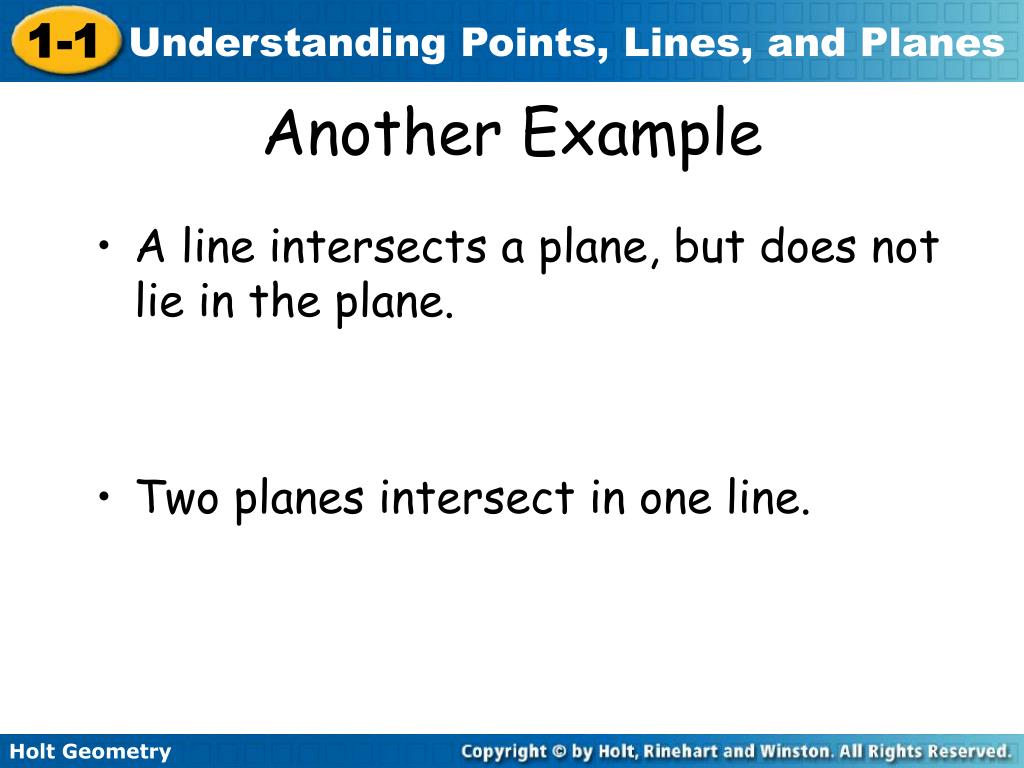 1-1 Understanding Points, Lines, and Planes

Another Example

• A line intersects a plane, but does not lie in the plane.

• Two planes intersect in one line.

Holt Geometry

Copyright © by Holt, Rinehart and Winston. All Rights Reserved.